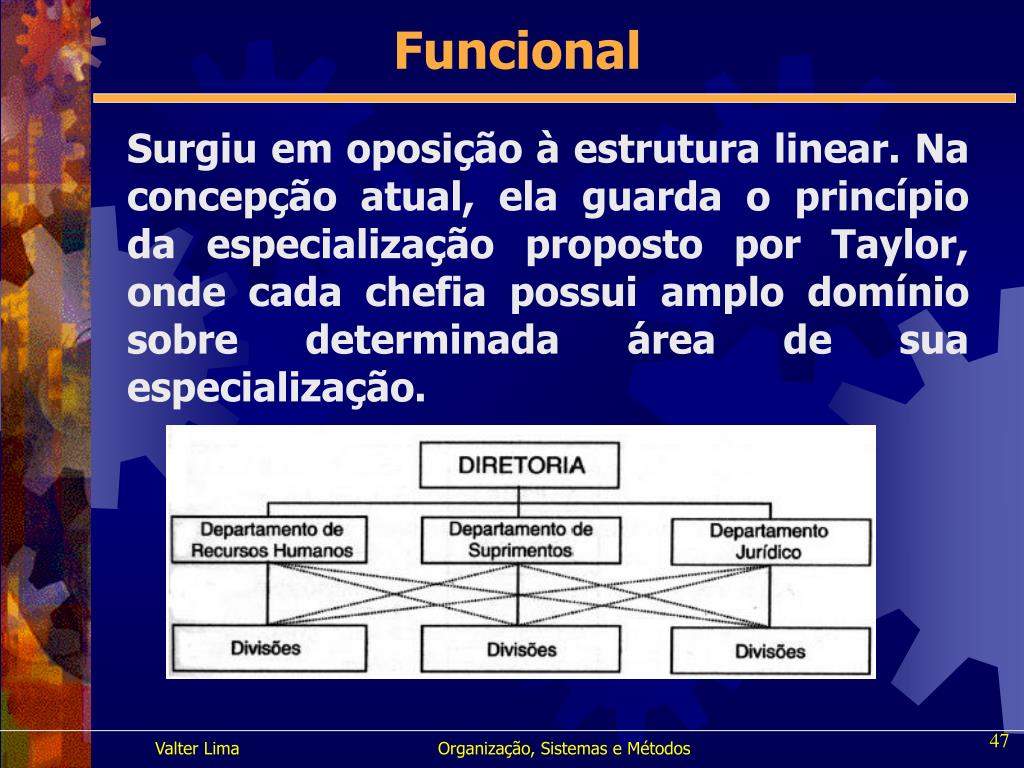 Funcional

Surgiu em oposição à estrutura linear. Na concepção atual, ela guarda o princípio da especialização proposto por Taylor, onde cada chefia possui amplo domínio sobre determinada área de sua especialização.

DIRETORIA

Departamento de Recursos Humanos

Departamento de Suprimentos

Departamento Jurídico

Divisões

Divisões

Divisões

Valter Lima

Organização, Sistemas e Métodos

47